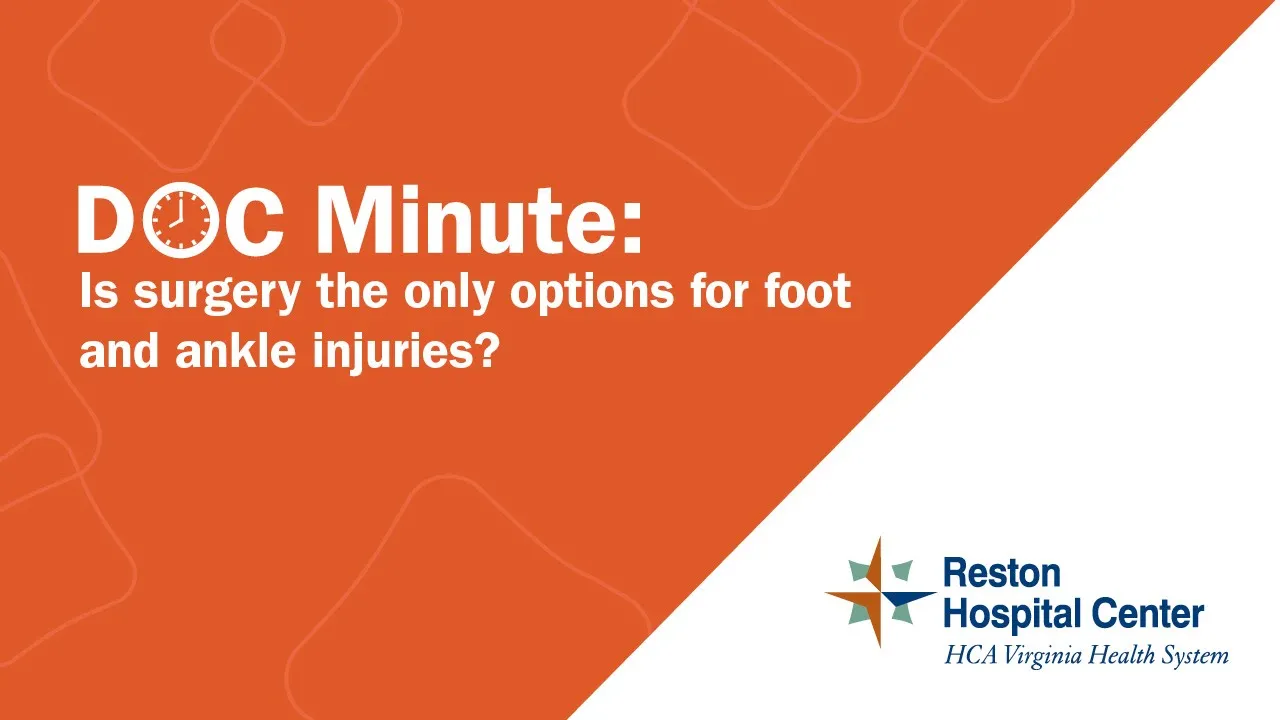 DOC Minute:
Is surgery the only options for foot and ankle injuries?

Reston Hospital Center
HCA Virginia Health System